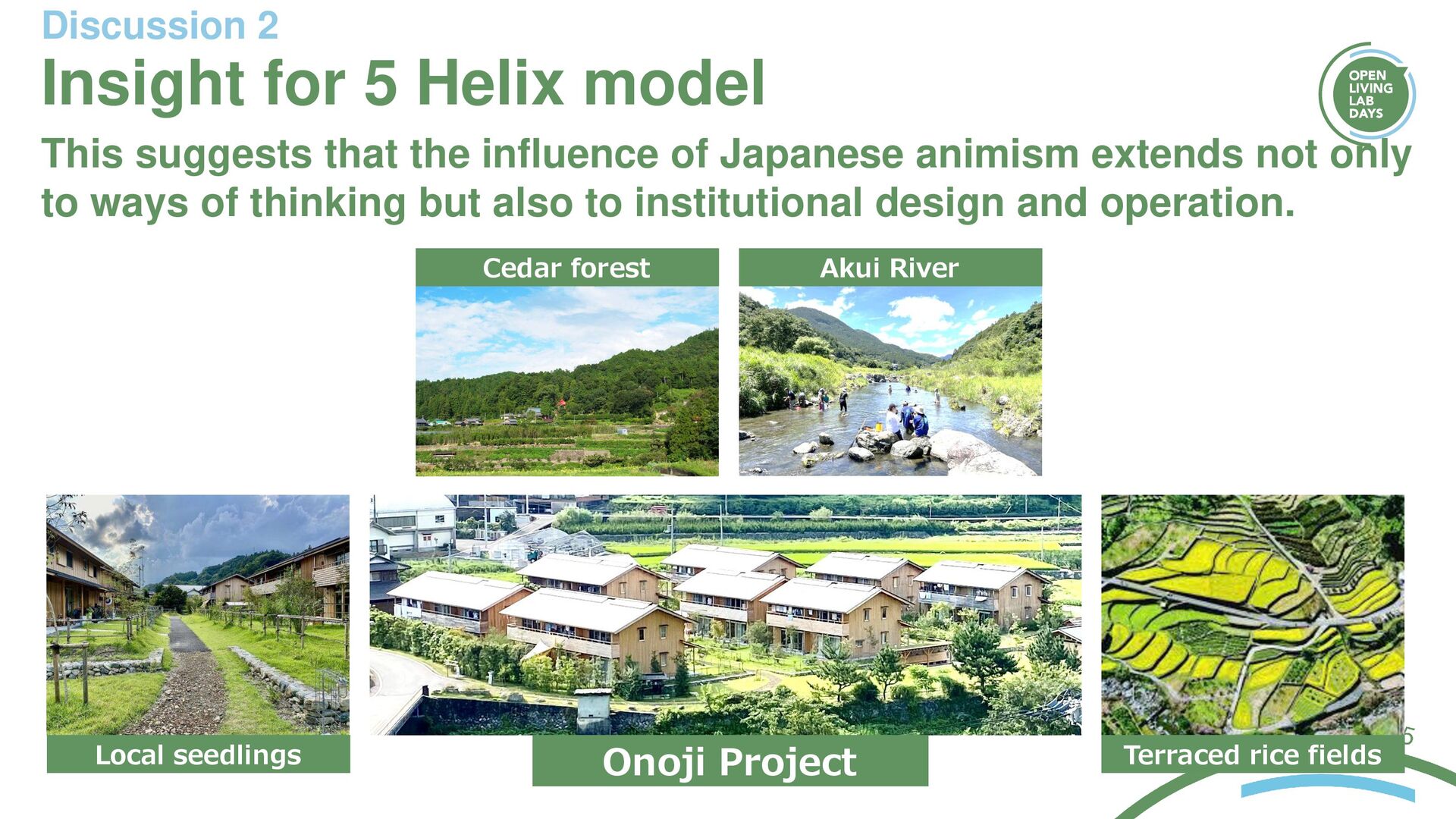 Discussion 2

Insight for 5 Helix model

OPEN LIVING LAB DAYS

This suggests that the influence of Japanese animism extends not only to ways of thinking but also to institutional design and operation.

Cedar forest

Akui River

Local seedlings

Onoji Project

Terraced rice fields

5